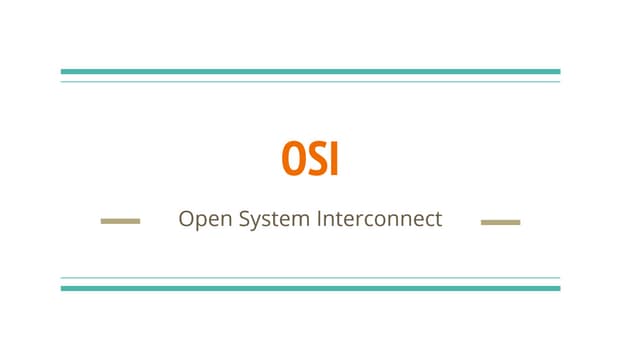 OSI

Open System Interconnect